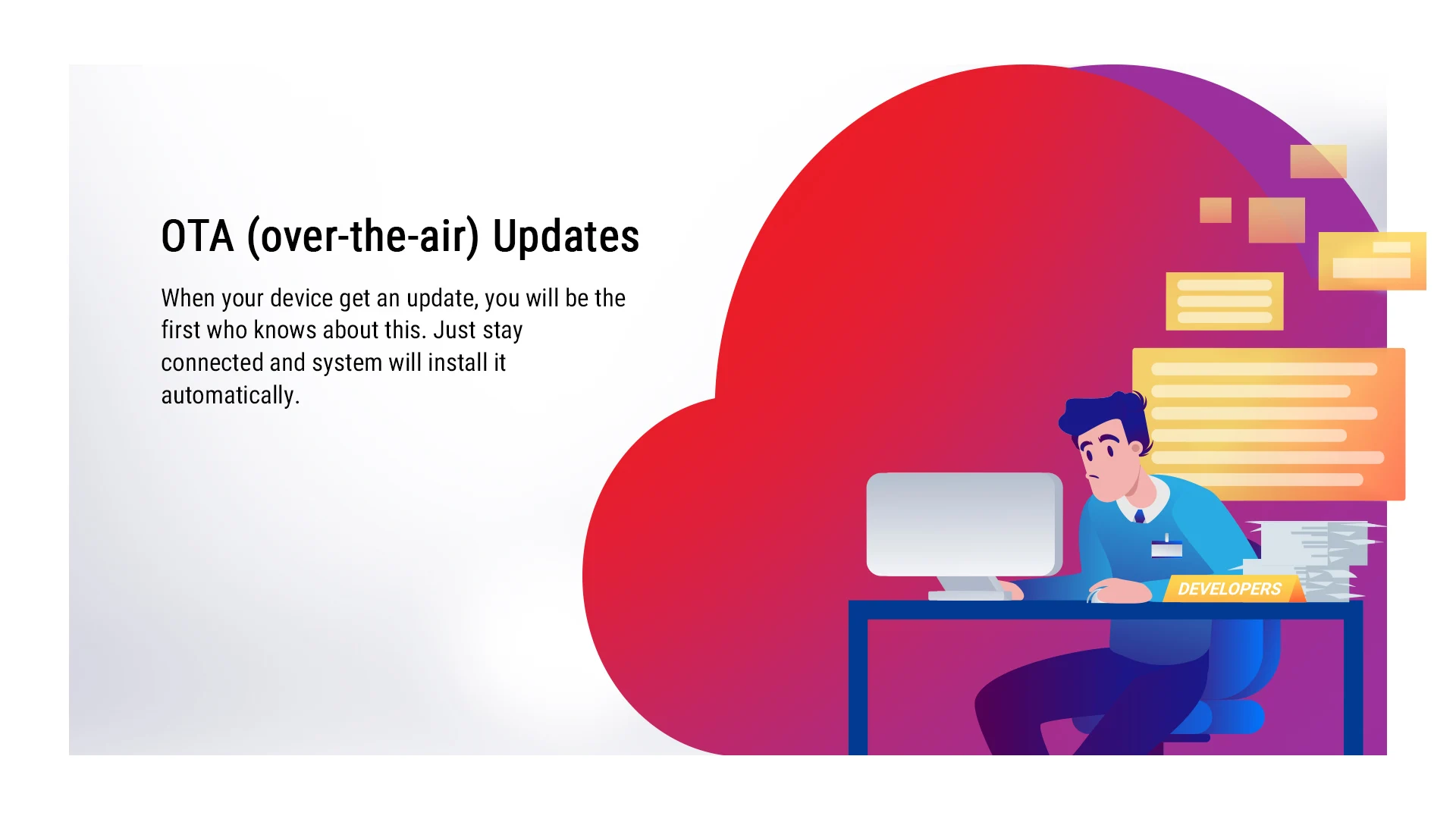 OTA (over-the-air) Updates

When your device get an update, you will be the first who knows about this. Just stay connected and system will install it automatically.

DEVELOPERS